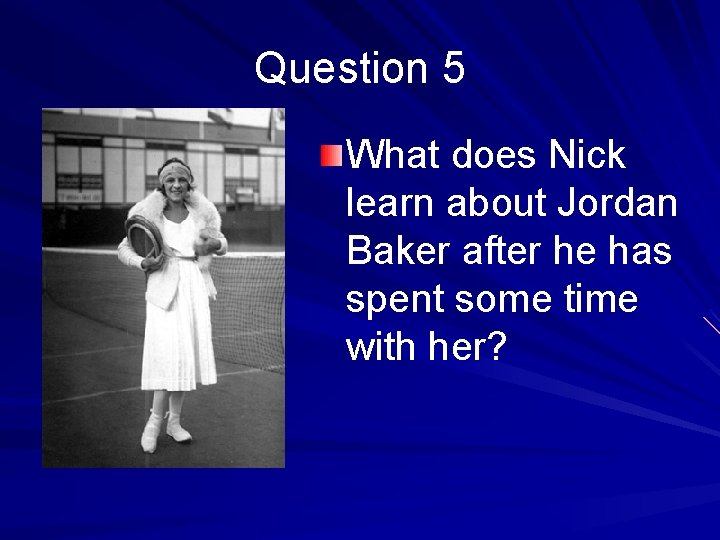 Question 5

What does Nick learn about Jordan Baker after he has spent some time with her?